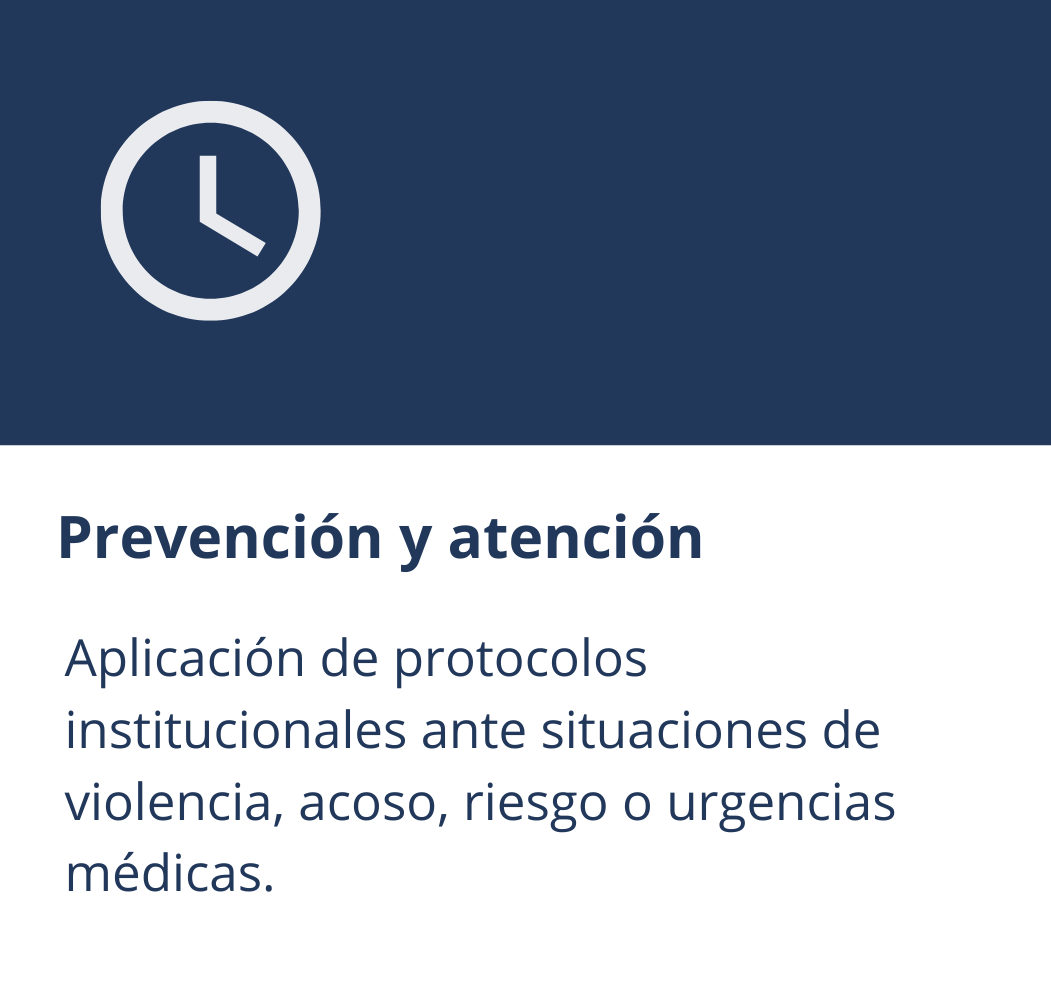 Prevención y atención

Aplicación de protocolos institucionales ante situaciones de violencia, acoso, riesgo o urgencias médicas.